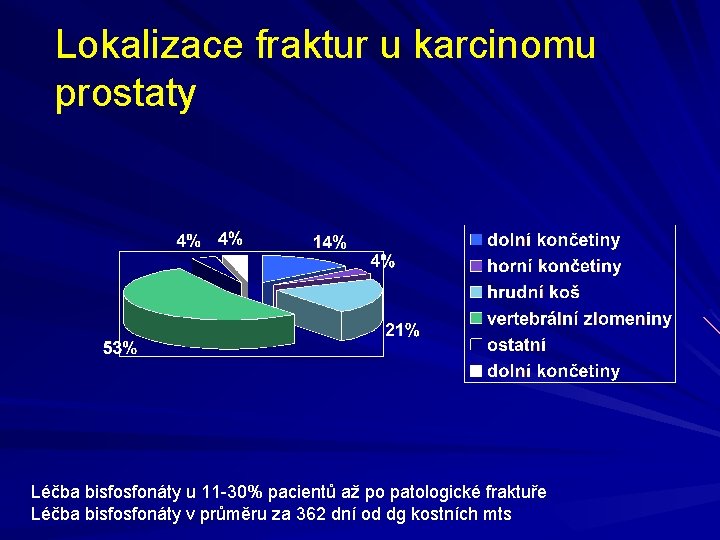 Lokalizace fraktur u karcinomu prostaty

4%
4%
14%
4%
21%
53%

dolní končetiny
horní končetiny
hrudní koš
vertebrální zlomeniny
ostatní
dolní končetiny

Léčba bisfosfonáty u 11-30% pacientů až po patologické fraktuře
Léčba bisfosfonáty v průměru za 362 dní od dg kostních mts